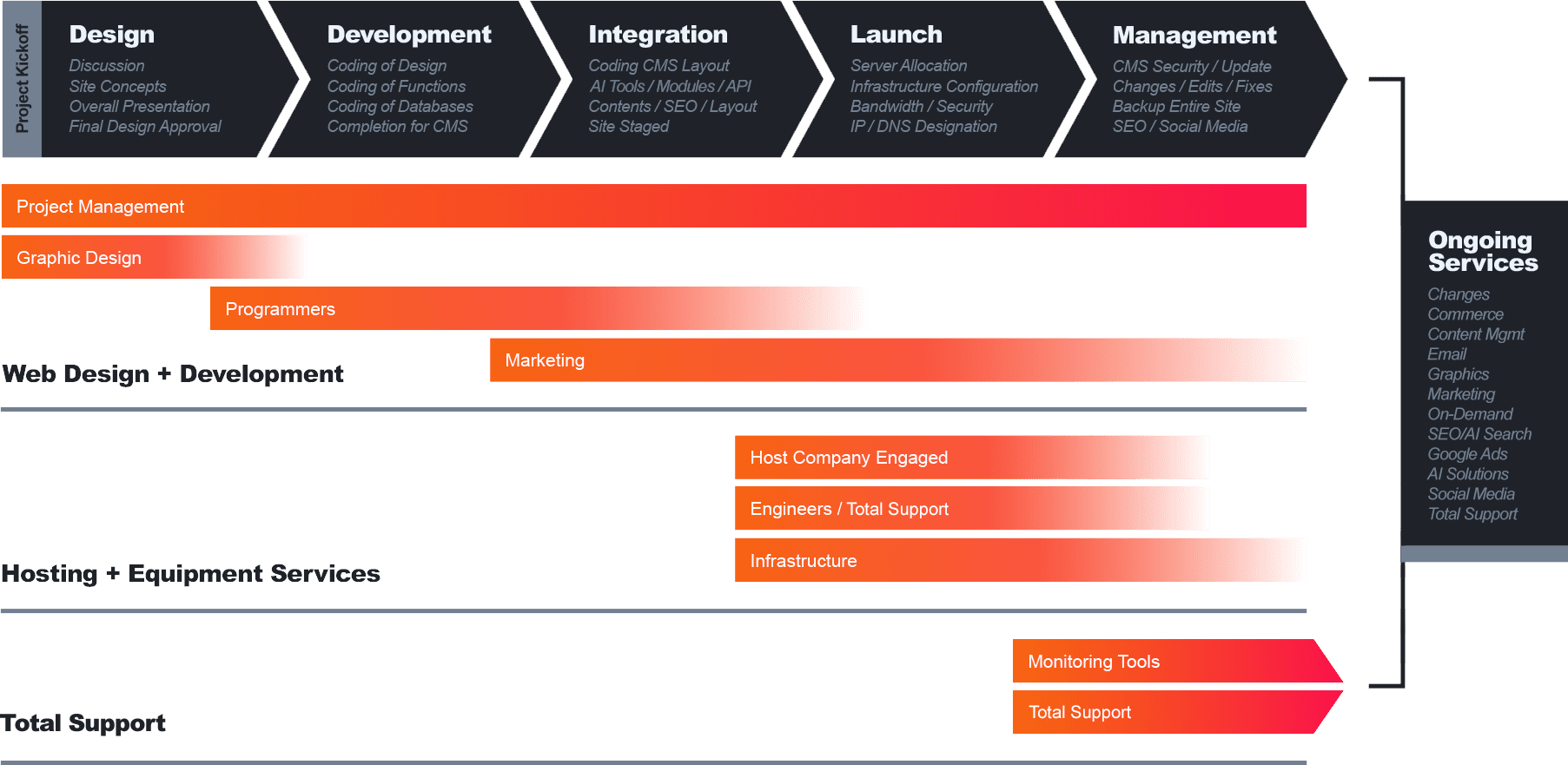 Project Kickoff

Design
Discussion
Site Concepts
Overall Presentation
Final Design Approval

Development
Coding of Design
Coding of Functions
Coding of Databases
Completion for CMS

Integration
Coding CMS Layout
AI Tools / Modules / API
Contents / SEO / Layout
Site Staged

Launch
Server Allocation
Infrastructure Configuration
Bandwidth / Security
IP / DNS Designation

Management
CMS Security / Update
Changes / Edits / Fixes
Backup Entire Site
SEO / Social Media

Project Management

Graphic Design

Programmers

Marketing

Web Design + Development

Host Company Engaged

Engineers / Total Support

Infrastructure

Hosting + Equipment Services

Monitoring Tools

Total Support

Total Support

Ongoing Services
Changes
Commerce
Content Mgmt
Email
Graphics
Marketing
On-Demand
SEO/AI Search
Google Ads
AI Solutions
Social Media
Total Support